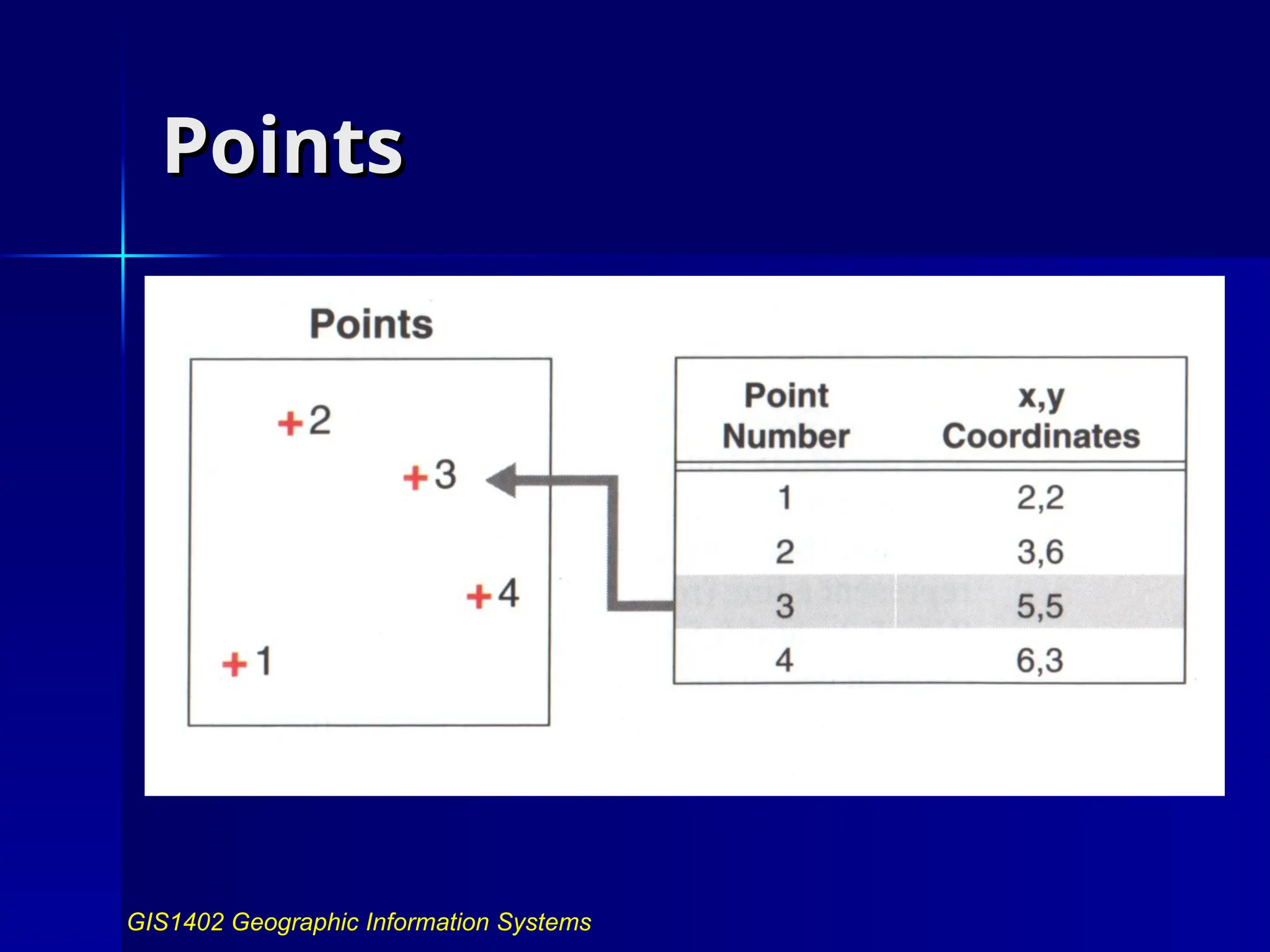 Points

Points

+2

+3

+4

+1

| Point Number | x,y Coordinates |
|---|---|
| 1 | 2,2 |
| 2 | 3,6 |
| 3 | 5,5 |
| 4 | 6,3 |

GIS1402 Geographic Information Systems